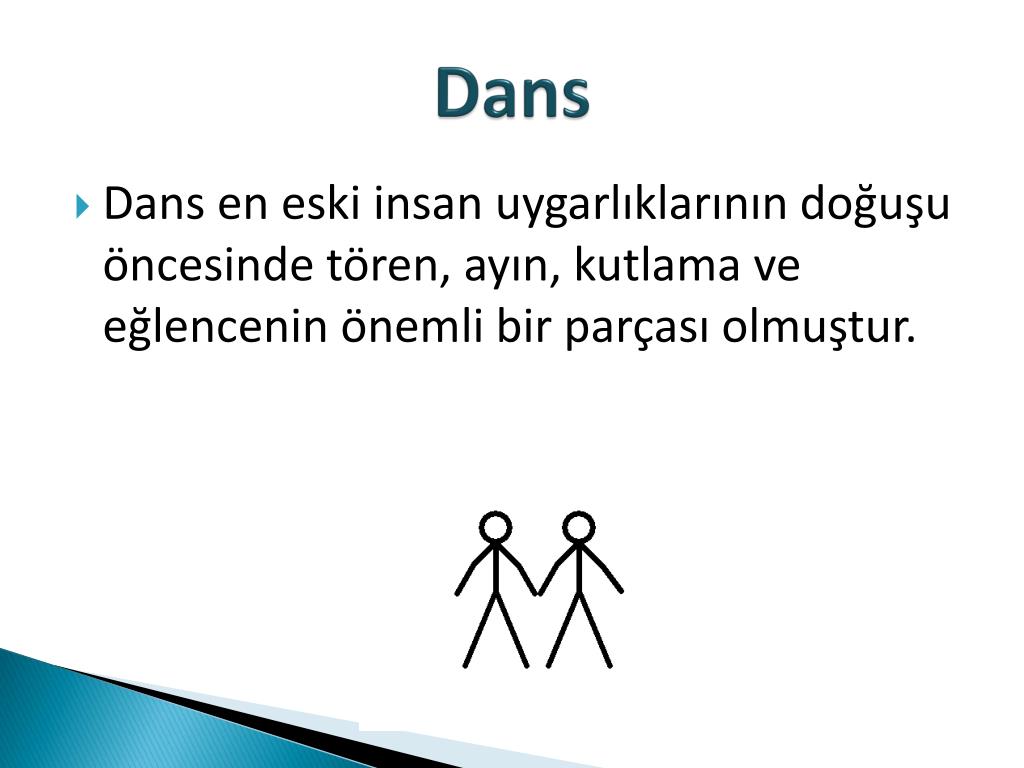 Dans

Dans en eski insan uygarlıklarının doğuşu öncesinde tören, ayın, kutlama ve eğlencenin önemli bir parçası olmuştur.